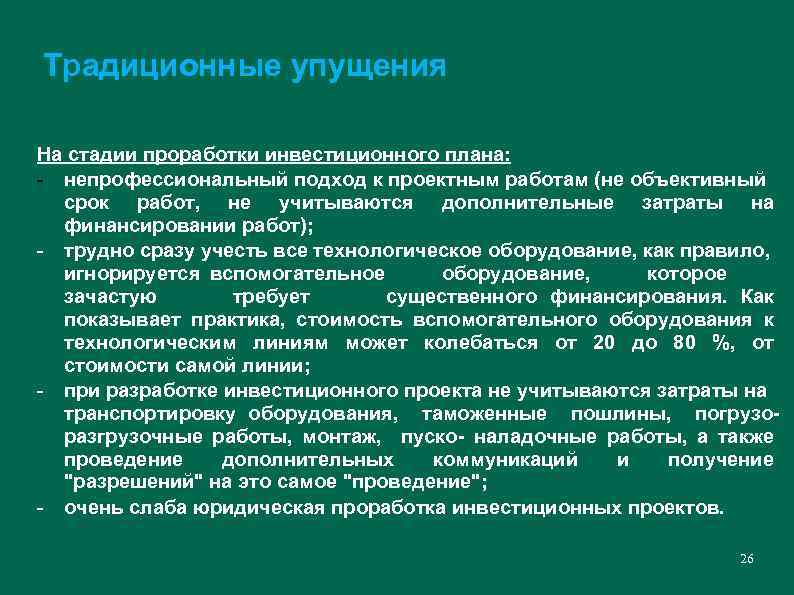 Традиционные упущения

На стадии проработки инвестиционного плана:
- непрофессиональный подход к проектным работам (не объективный срок работ, не учитываются дополнительные затраты на финансировании работ);
- трудно сразу учесть все технологическое оборудование, как правило, игнорируется вспомогательное оборудование, которое зачастую требует существенного финансирования. Как показывает практика, стоимость вспомогательного оборудования к технологическим линиям может колебаться от 20 до 80 %, от стоимости самой линии;
- при разработке инвестиционного проекта не учитываются затраты на транспортировку оборудования, таможенные пошлины, погрузо-разгрузочные работы, монтаж, пуско- наладочные работы, а также проведение дополнительных коммуникаций и получение "разрешений" на это самое "проведение";
- очень слаба юридическая проработка инвестиционных проектов.

26